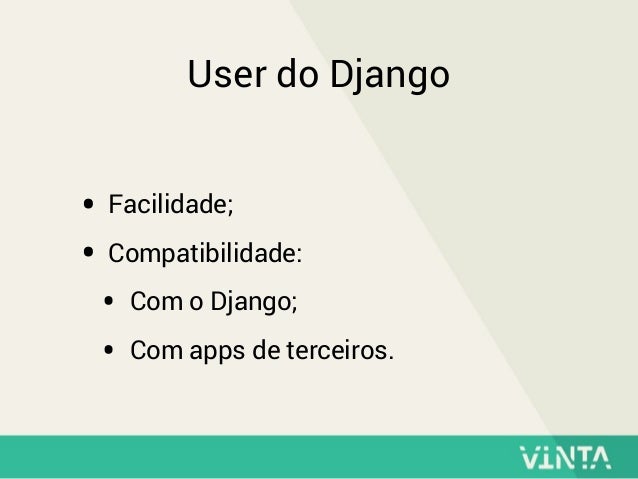 User do Django

- Facilidade;
- Compatibilidade:
  - Com o Django;
  - Com apps de terceiros.

VINTA